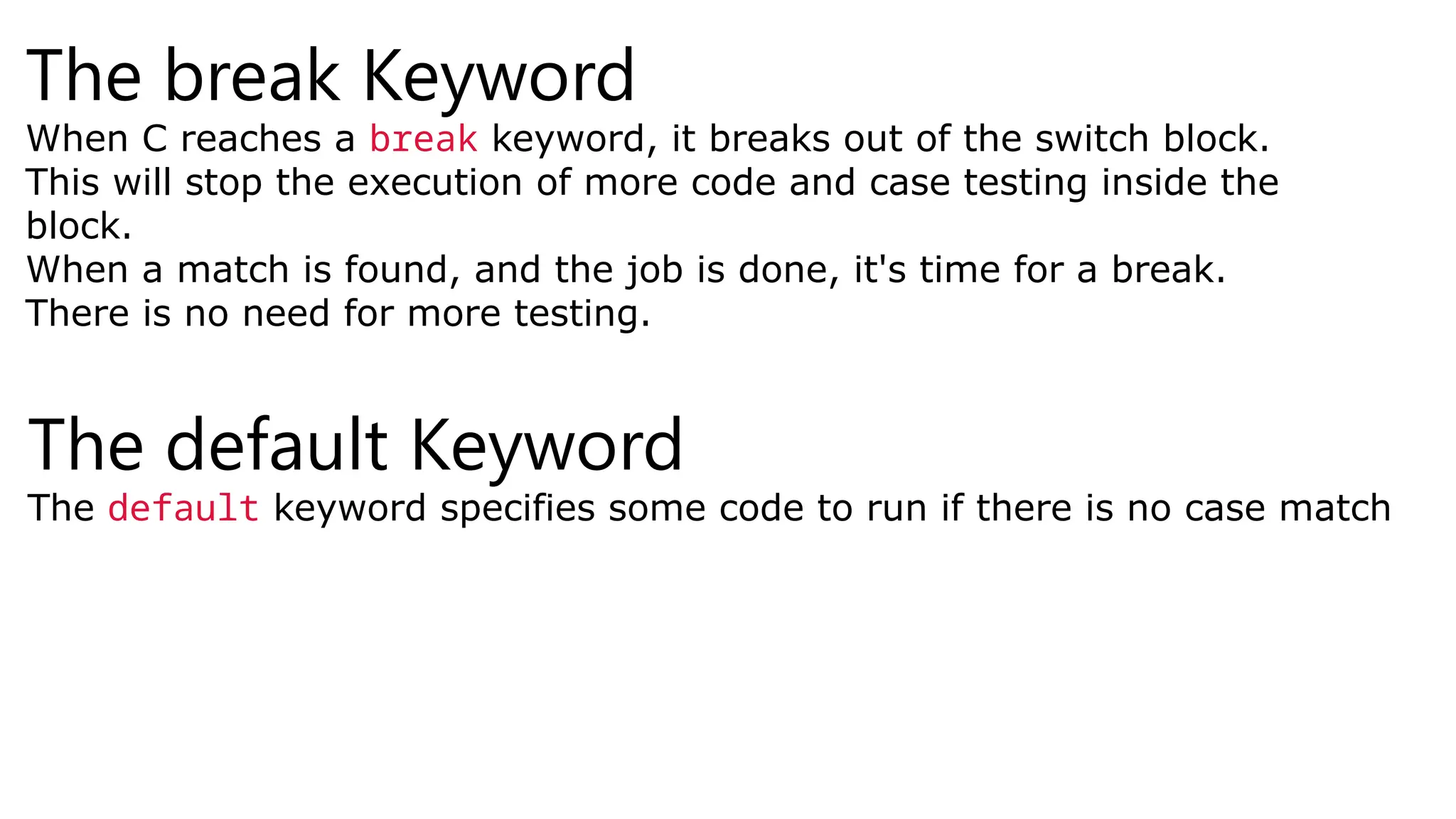 The break Keyword

When C reaches a break keyword, it breaks out of the switch block.
This will stop the execution of more code and case testing inside the block.
When a match is found, and the job is done, it's time for a break.
There is no need for more testing.

The default Keyword

The default keyword specifies some code to run if there is no case match